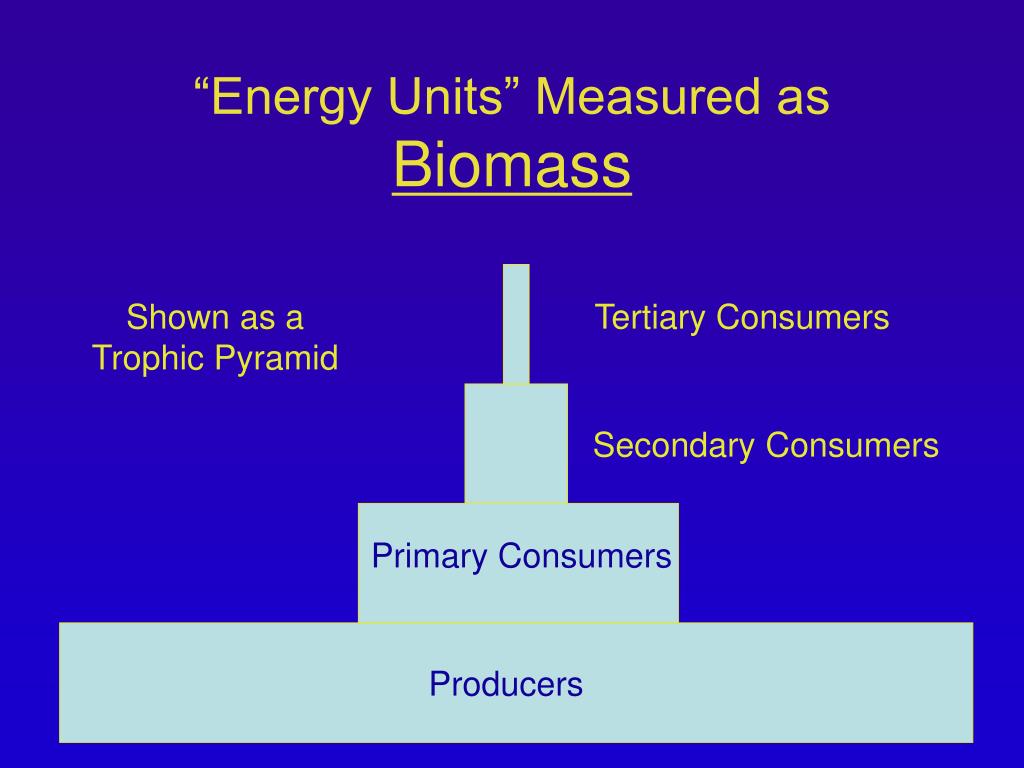 “Energy Units” Measured as
Biomass

Shown as a Trophic Pyramid

Tertiary Consumers

Secondary Consumers

Primary Consumers

Producers